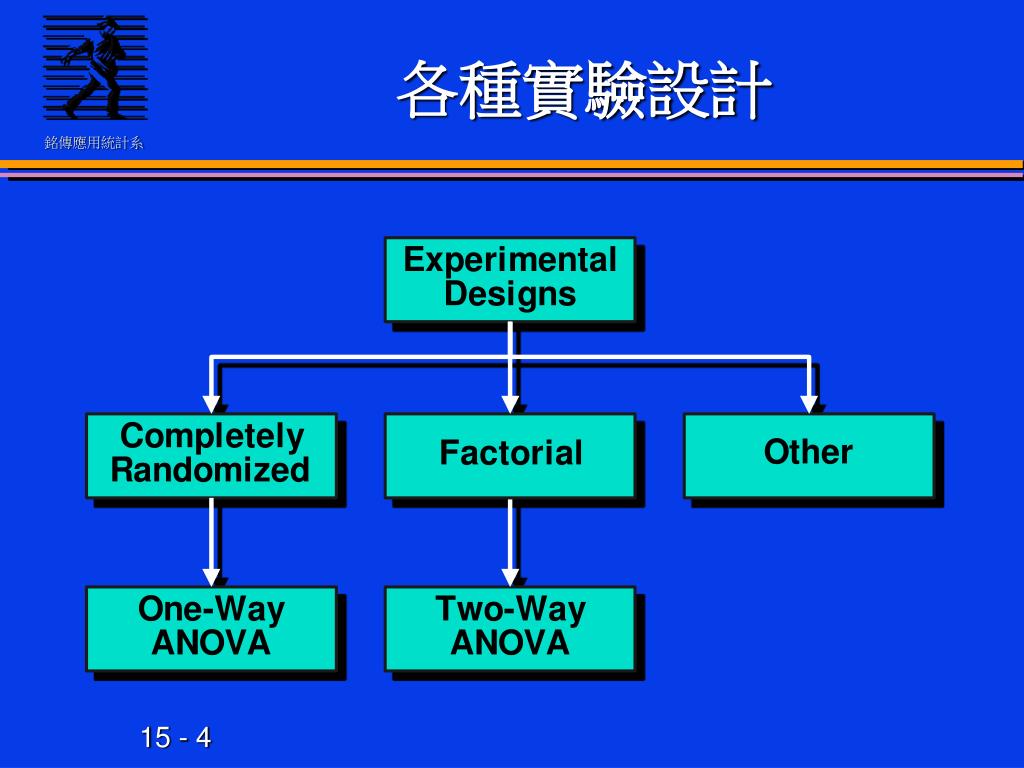 銘傳應用統計系

各種實驗設計

Experimental Designs

Completely Randomized

Factorial

Other

One-Way ANOVA

Two-Way ANOVA

15 - 4